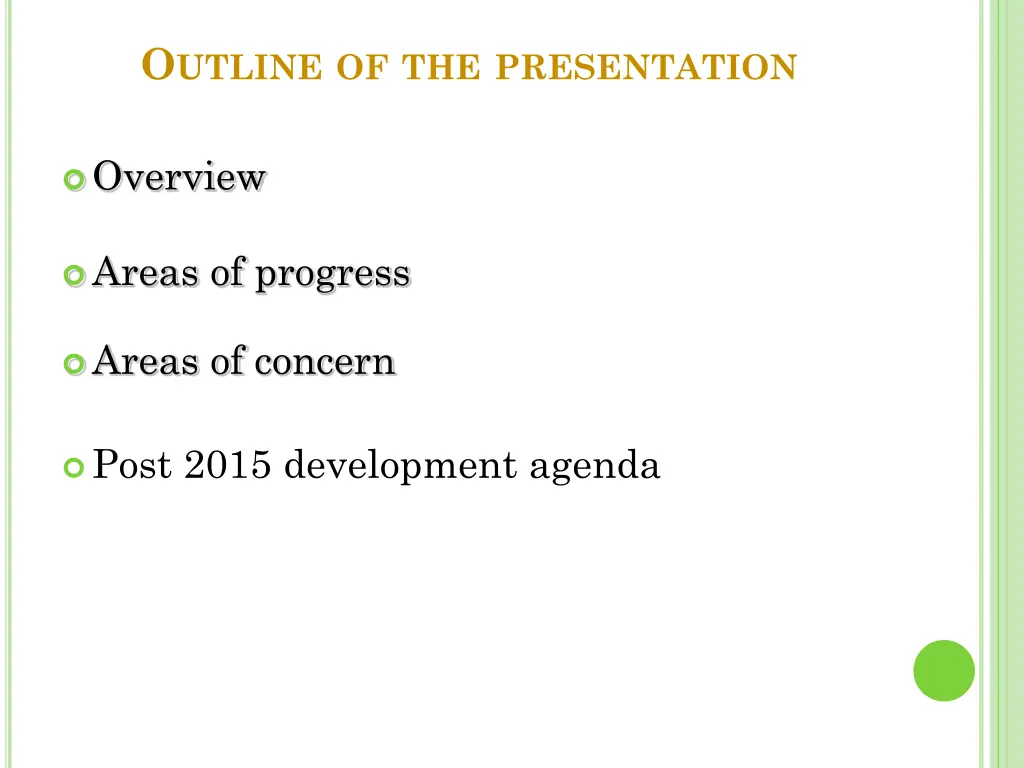 OUTLINE OF THE PRESENTATION

Overview

Areas of progress

Areas of concern

Post 2015 development agenda